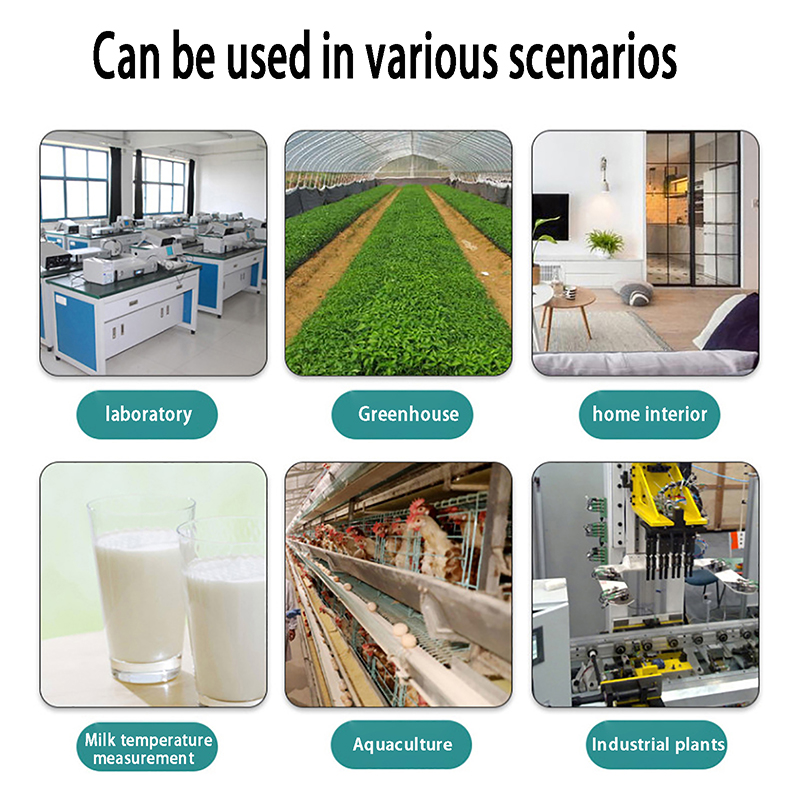 Can be used in various scenarios

laboratory

Greenhouse

home interior

Milk temperature measurement

Aquaculture

Industrial plants